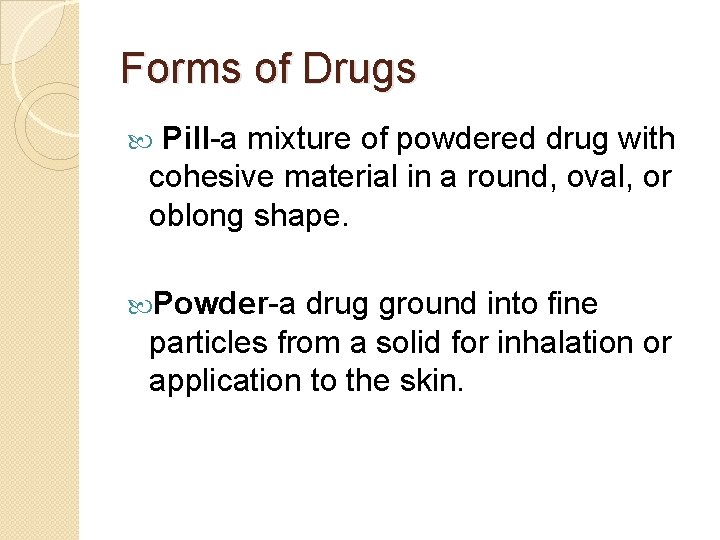 Forms of Drugs

Pill-a mixture of powdered drug with cohesive material in a round, oval, or oblong shape.

Powder-a drug ground into fine particles from a solid for inhalation or application to the skin.